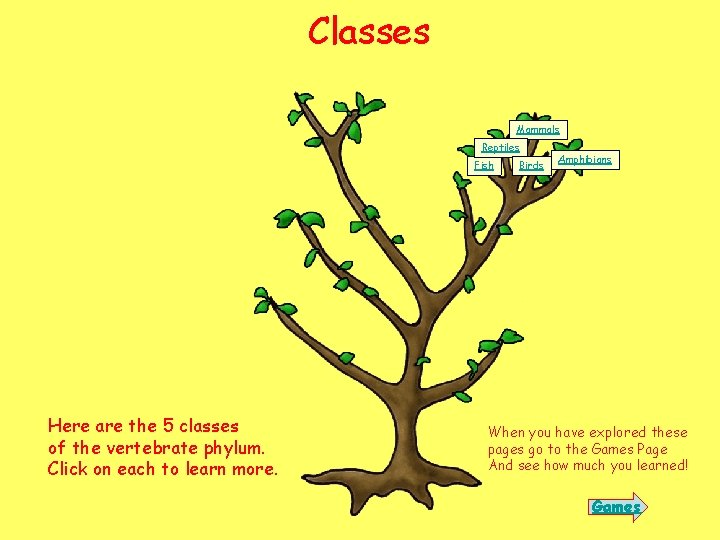 Classes

Mammals
Reptiles
Fish
Birds
Amphibians

Here are the 5 classes of the vertebrate phylum. Click on each to learn more.

When you have explored these pages go to the Games Page And see how much you learned!

Games